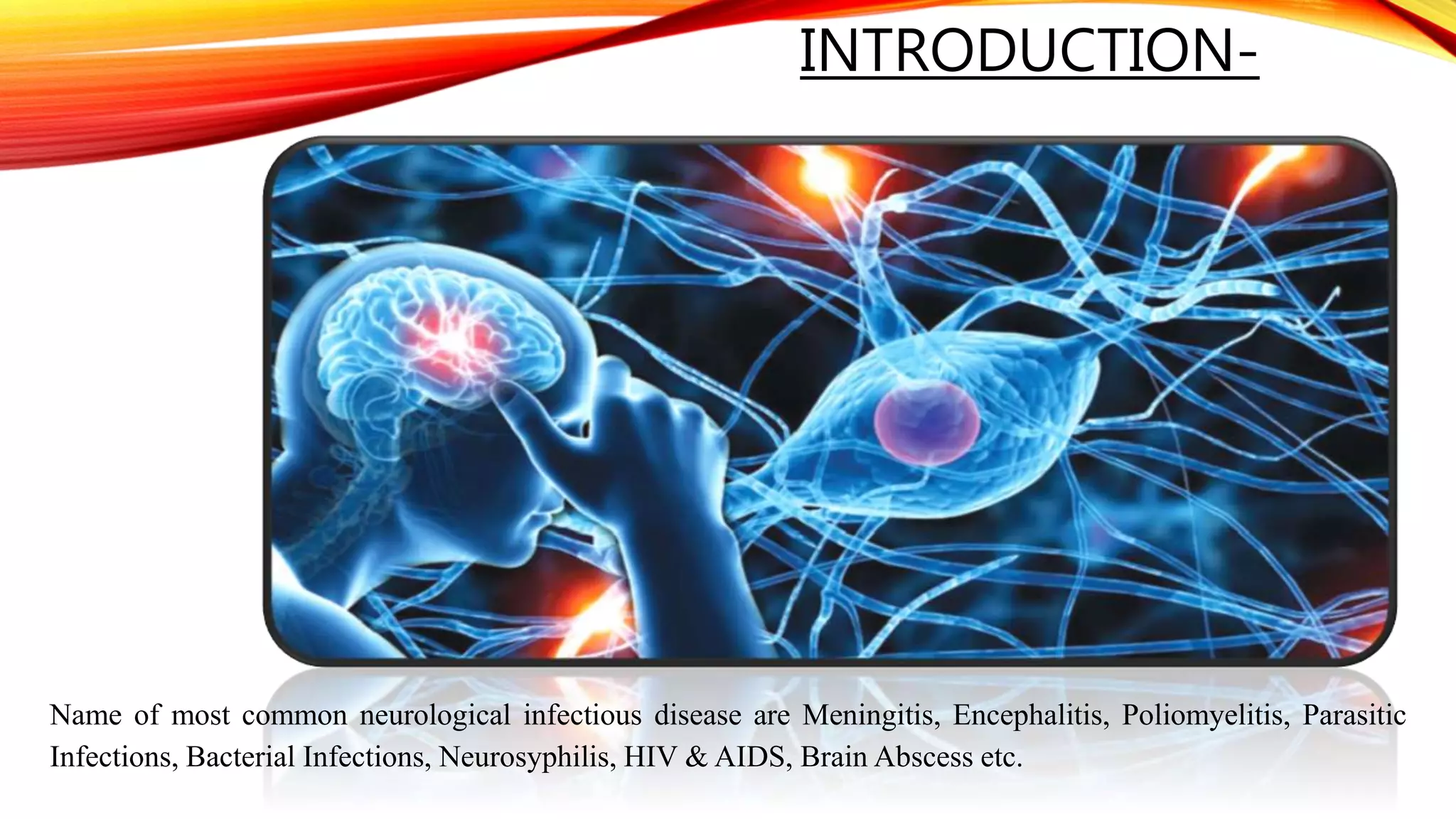 INTRODUCTION-

Name of most common neurological infectious disease are Meningitis, Encephalitis, Poliomyelitis, Parasitic Infections, Bacterial Infections, Neurosyphilis, HIV & AIDS, Brain Abscess etc.